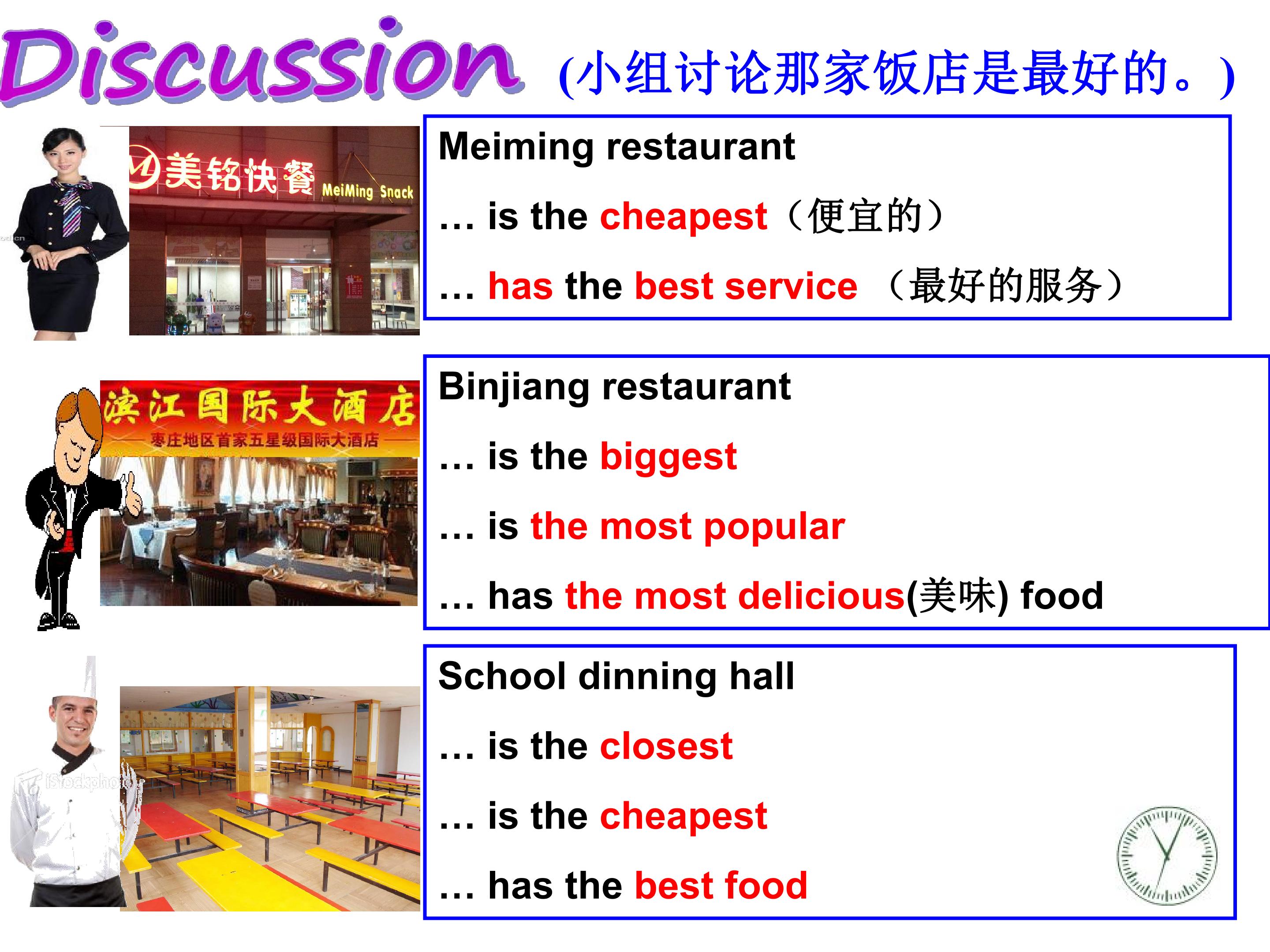 Discussion (小组讨论那家饭店是最好的。)

美铭快餐 MeiMing Snack

Meiming restaurant

… is the cheapest（便宜的）

… has the best service （最好的服务）

滨江国际大酒店
枣庄地区首家五星级国际大酒店

Binjiang restaurant

… is the biggest

… is the most popular

… has the most delicious(美味) food

iStockphoto

School dinning hall

… is the closest

… is the cheapest

… has the best food